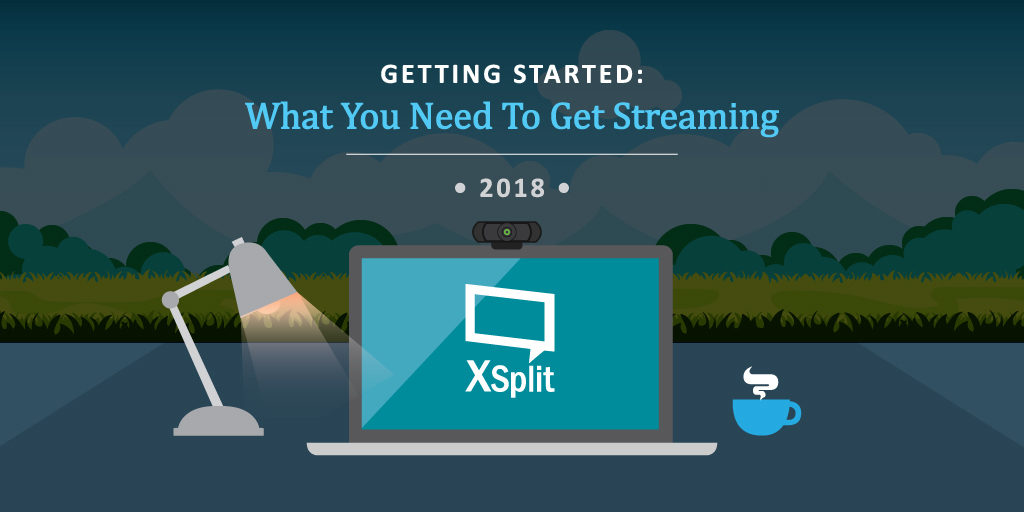 GETTING STARTED:
What You Need To Get Streaming

• 2018 •

XSplit